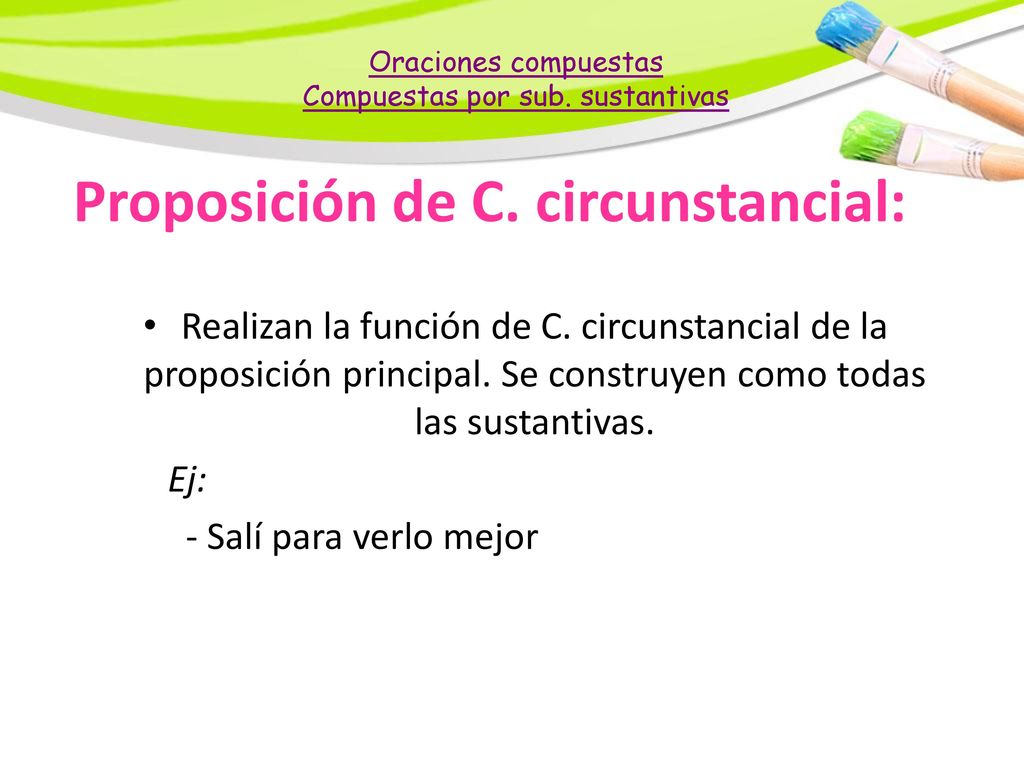 Oraciones compuestas
Compuestas por sub. sustantivas

Proposición de C. circunstancial:

• Realizan la función de C. circunstancial de la proposición principal. Se construyen como todas las sustantivas.

Ej:

- Salí para verlo mejor